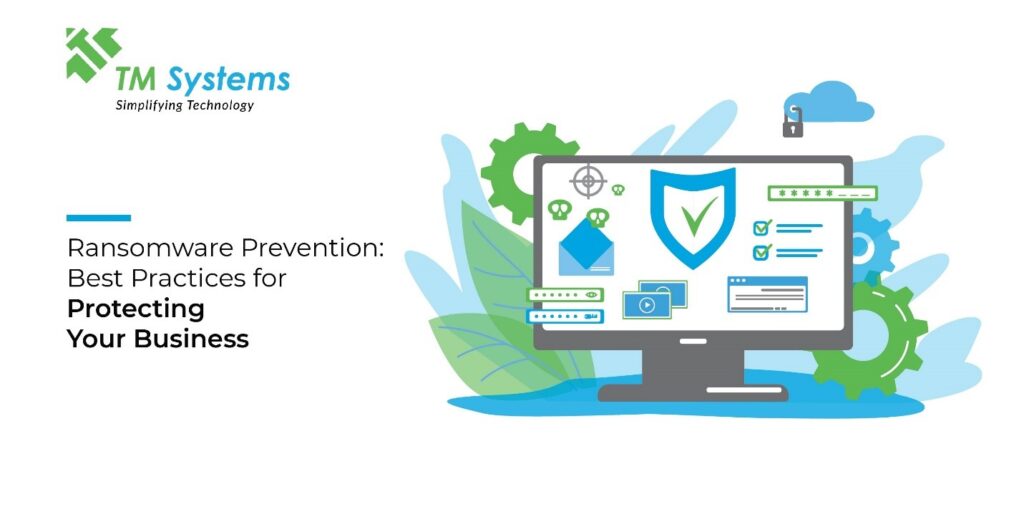 TM Systems
Simplifying Technology

Ransomware Prevention: Best Practices for Protecting Your Business

*****___